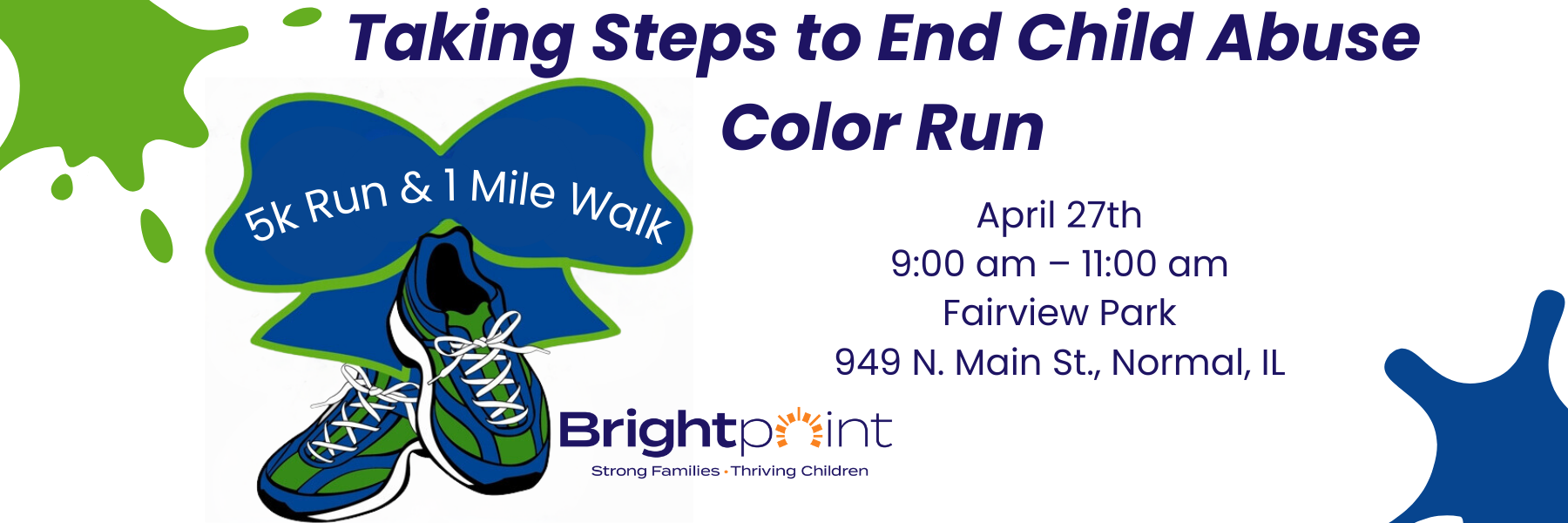 Taking Steps to End Child Abuse
Color Run

5k Run & 1 Mile Walk

April 27th
9:00 am – 11:00 am
Fairview Park
949 N. Main St., Normal, IL

Brightpoint
Strong Families • Thriving Children